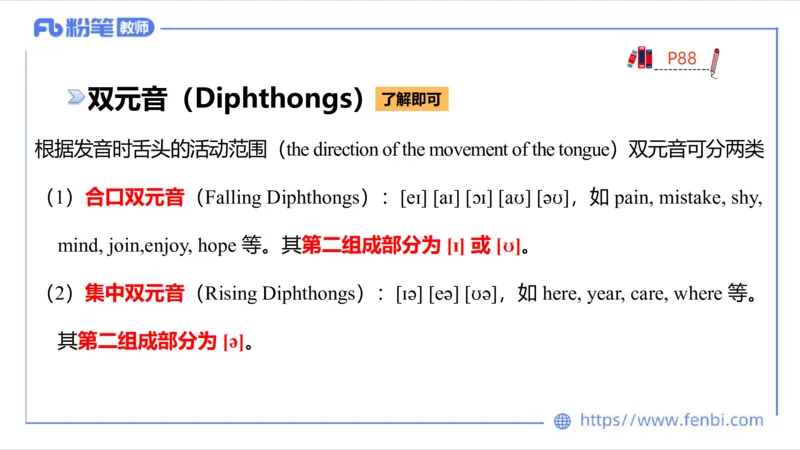 Fb 粉笔 教师

P88

双元音（Diphthongs） 了解即可

根据发音时舌头的活动范围（the direction of the movement of the tongue）双元音可分两类

（1）合口双元音（Falling Diphthongs）：[eɪ] [aɪ] [ɔɪ] [aʊ] [əʊ]，如 pain, mistake, shy, mind, join,enjoy, hope 等。其第二组成部分为 [ɪ] 或 [ʊ]。

（2）集中双元音（Rising Diphthongs）：[ɪə] [eə] [ʊə]，如 here, year, care, where 等。其第二组成部分为 [ə]。

https://www.fenbi.com